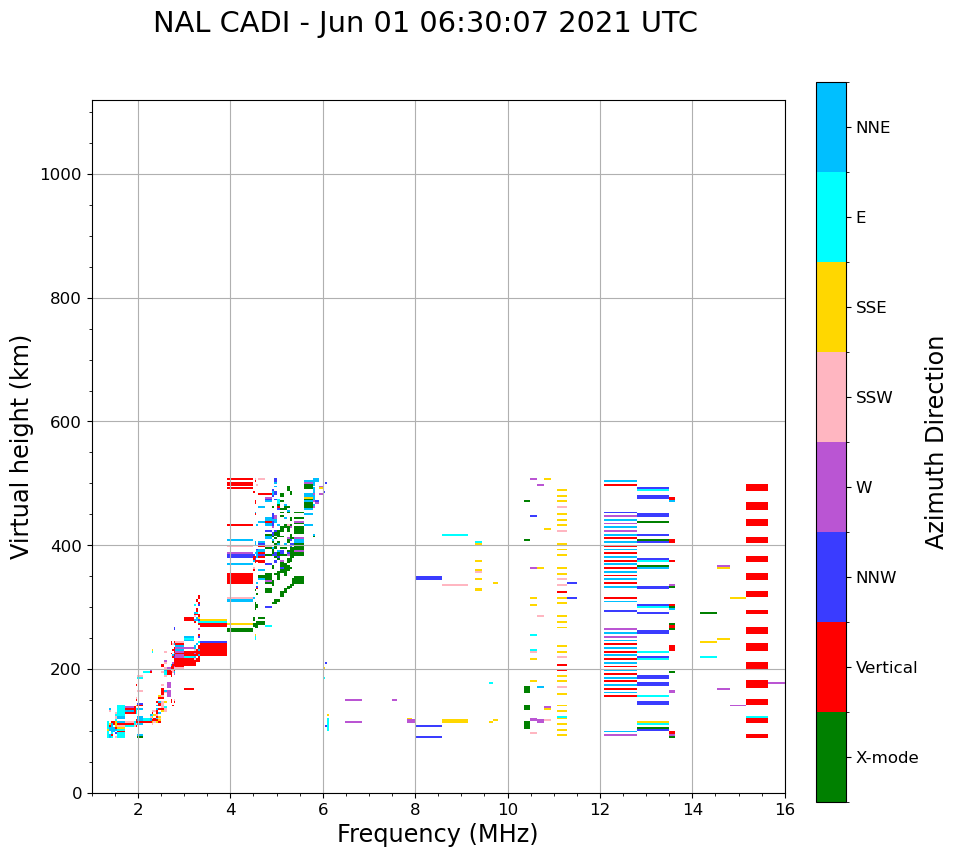 NAL CADI - Jun 01 06:30:07 2021 UTC

Virtual height (km)

1000
800
600
400
200
0

2
4
6
8
10
12
14
16

Frequency (MHz)

NNE
E
SSE
SSW
W
NNW
Vertical
X-mode

Azimuth Direction